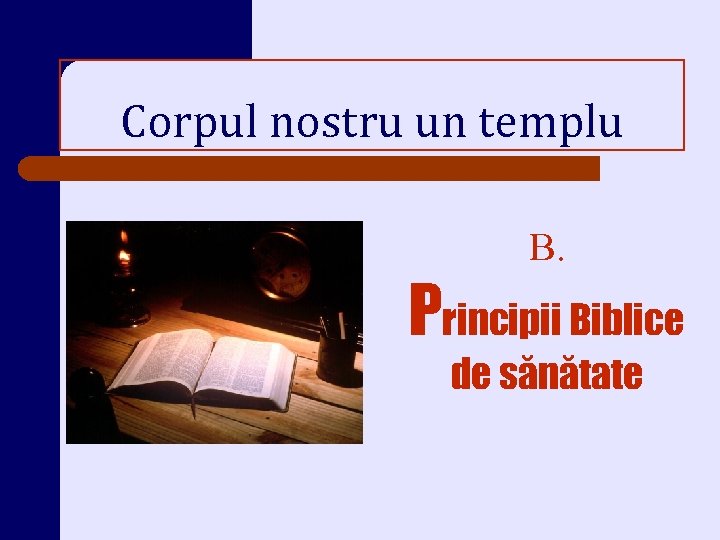 Corpul nostru un templu

B.

Principii Biblice de sănătate